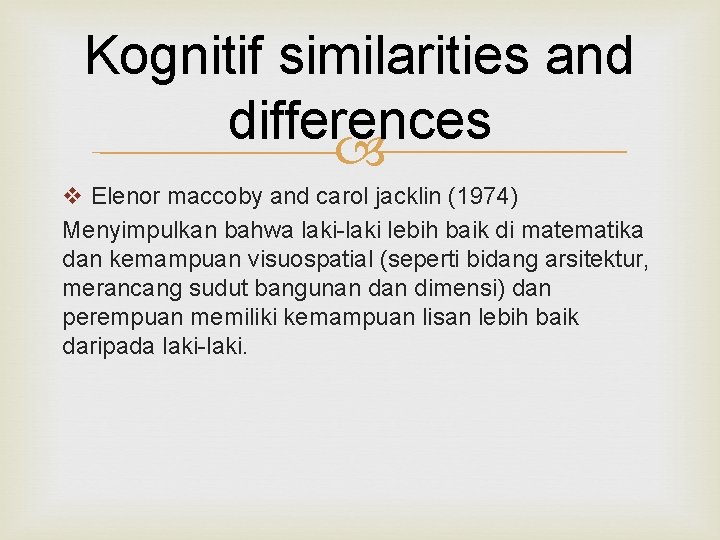 Kognitif similarities and differences

❖ Elenor maccoby and carol jacklin (1974)

Menyimpulkan bahwa laki-laki lebih baik di matematika dan kemampuan visuospatial (seperti bidang arsitektur, merancang sudut bangunan dan dimensi) dan perempuan memiliki kemampuan lisan lebih baik daripada laki-laki.